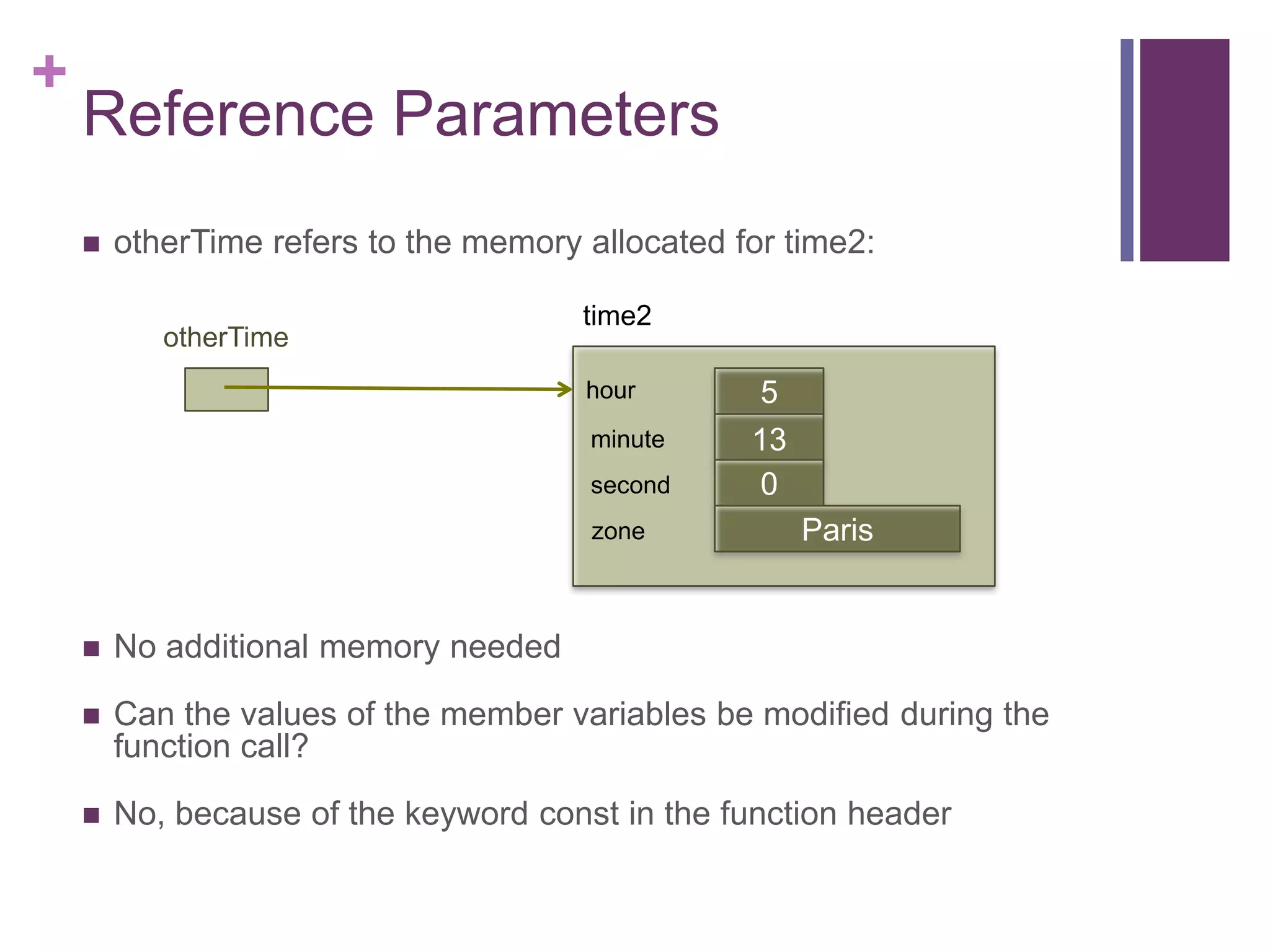 +
Reference Parameters

■ otherTime refers to the memory allocated for time2:

otherTime

time2

hour 5
minute 13
second 0
zone Paris

■ No additional memory needed

■ Can the values of the member variables be modified during the function call?

■ No, because of the keyword const in the function header